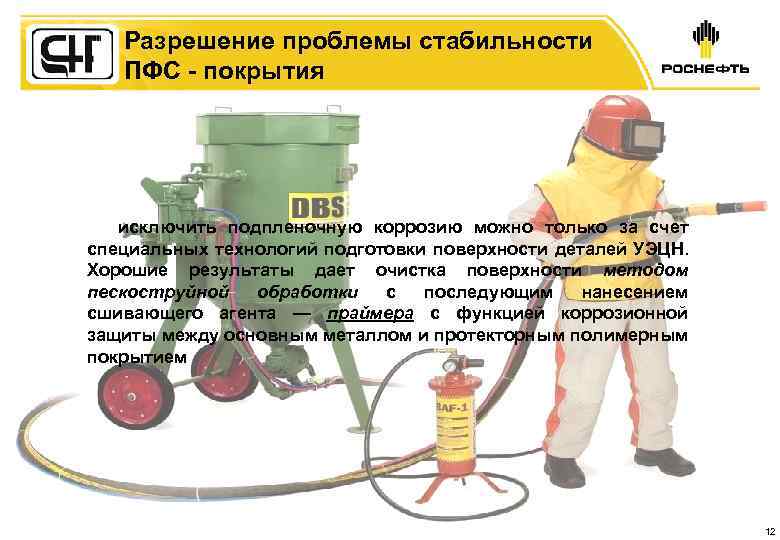 Разрешение проблемы стабильности ПФС - покрытия

РОСНЕФТЬ

DBS

исключить подпленочную коррозию можно только за счет специальных технологий подготовки поверхности деталей УЭЦН. Хорошие результаты дает очистка поверхности методом пескоструйной обработки с последующим нанесением сшивающего агента — праймера с функцией коррозионной защиты между основным металлом и протекторным полимерным покрытием

BAF-1

12